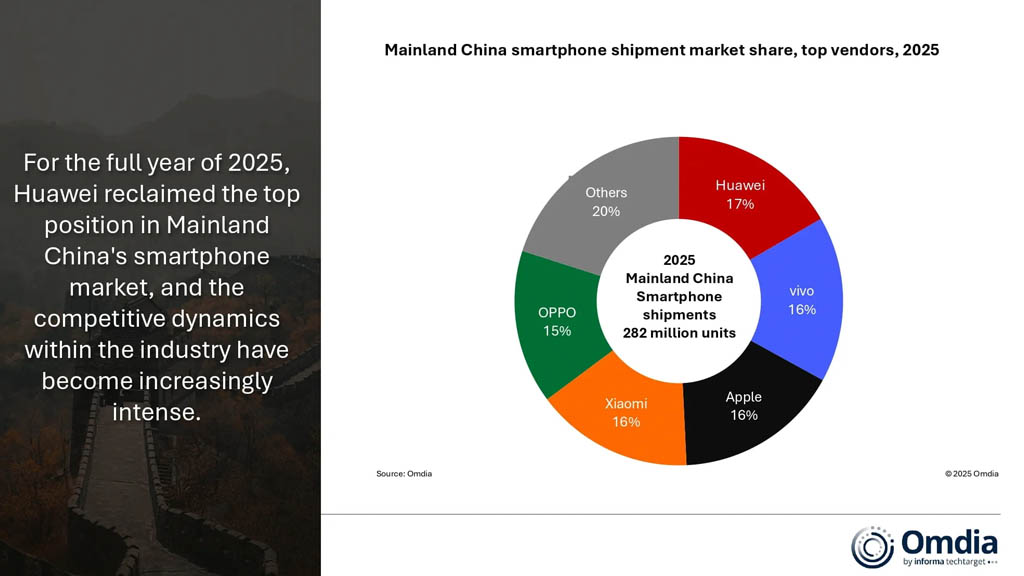 For the full year of 2025, Huawei reclaimed the top position in Mainland China's smartphone market, and the competitive dynamics within the industry have become increasingly intense.

Mainland China smartphone shipment market share, top vendors, 2025

Huawei
17%

vivo
16%

Apple
16%

Xiaomi
16%

OPPO
15%

Others
20%

2025
Mainland China
Smartphone
shipments
282 million units

Source: Omdia

© 2025 Omdia

Omdia
by informa techtarget